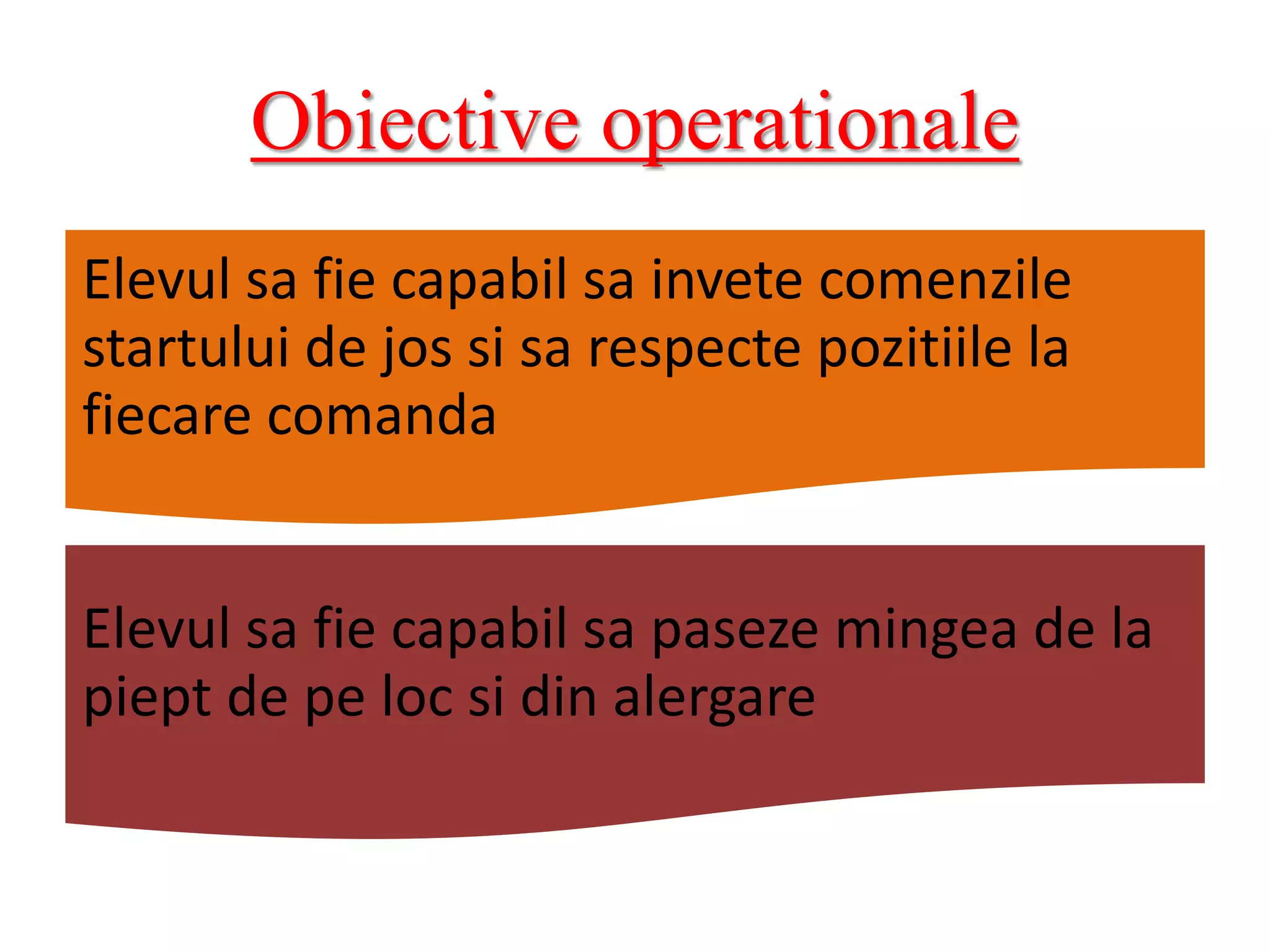 Obiective operationale

Elevul sa fie capabil sa invete comenzile startului de jos si sa respecte pozitiile la fiecare comanda

Elevul sa fie capabil sa paseze mingea de la piept de pe loc si din alergare